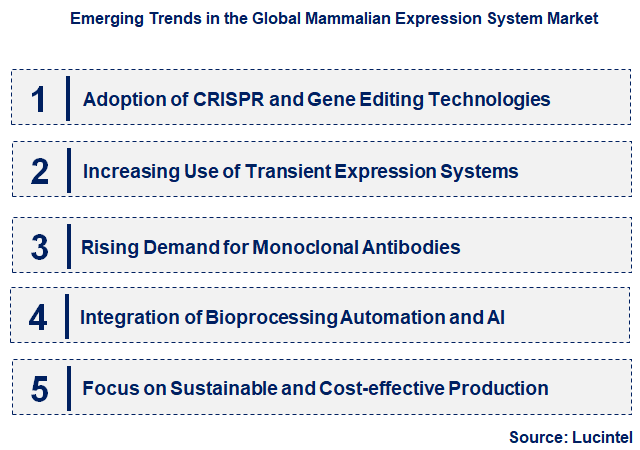 Emerging Trends in the Global Mammalian Expression System Market

1 Adoption of CRISPR and Gene Editing Technologies

2 Increasing Use of Transient Expression Systems

3 Rising Demand for Monoclonal Antibodies

4 Integration of Bioprocessing Automation and AI

5 Focus on Sustainable and Cost-effective Production

Source: Lucintel